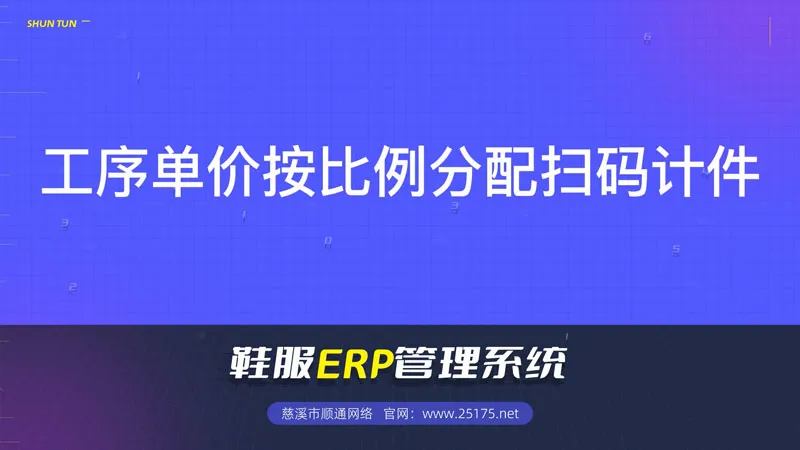 SHUN TUN

工序单价按比例分配扫码计件

鞋服ERP管理系统

慈溪市顺通网络 官网：www.25175.net